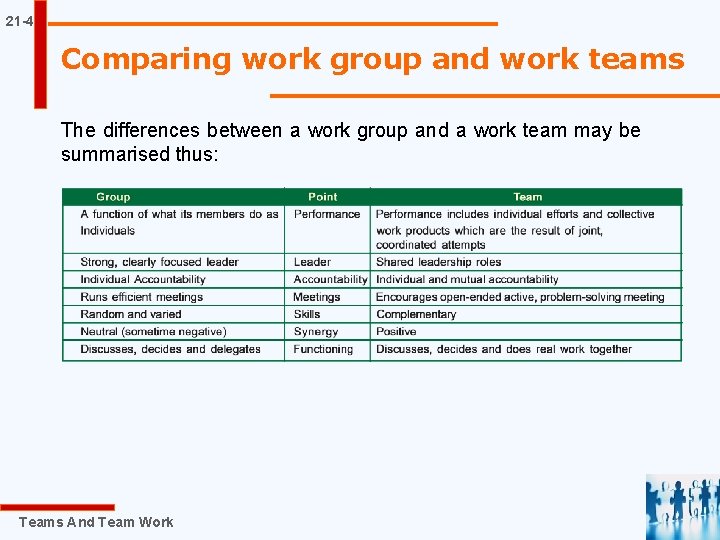 21-4

Comparing work group and work teams

The differences between a work group and a work team may be summarised thus:

| Group | Point | Team |
|---|---|---|
| A function of what its members do as Individuals | Performance | Performance includes individual efforts and collective work products which are the result of joint, coordinated attempts |
| Strong, clearly focused leader | Leader | Shared leadership roles |
| Individual Accountability | Accountability | Individual and mutual accountability |
| Runs efficient meetings | Meetings | Encourages open-ended active, problem-solving meeting |
| Random and varied | Skills | Complementary |
| Neutral (sometime negative) | Synergy | Positive |
| Discusses, decides and delegates | Functioning | Discusses, decides and does real work together |

Teams And Team Work